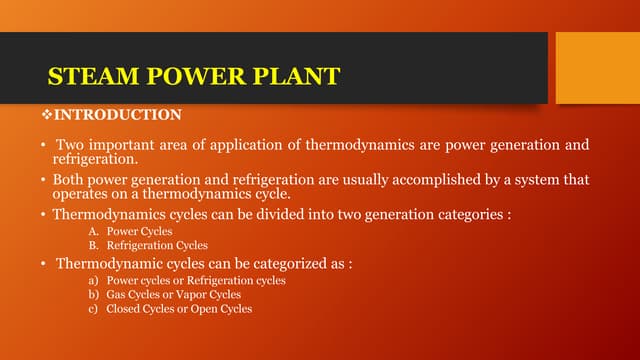 STEAM POWER PLANT

❖INTRODUCTION

• Two important area of application of thermodynamics are power generation and refrigeration.

• Both power generation and refrigeration are usually accomplished by a system that operates on a thermodynamics cycle.

• Thermodynamics cycles can be divided into two generation categories :

A. Power Cycles
B. Refrigeration Cycles

• Thermodynamic cycles can be categorized as :

a) Power cycles or Refrigeration cycles
b) Gas Cycles or Vapor Cycles
c) Closed Cycles or Open Cycles